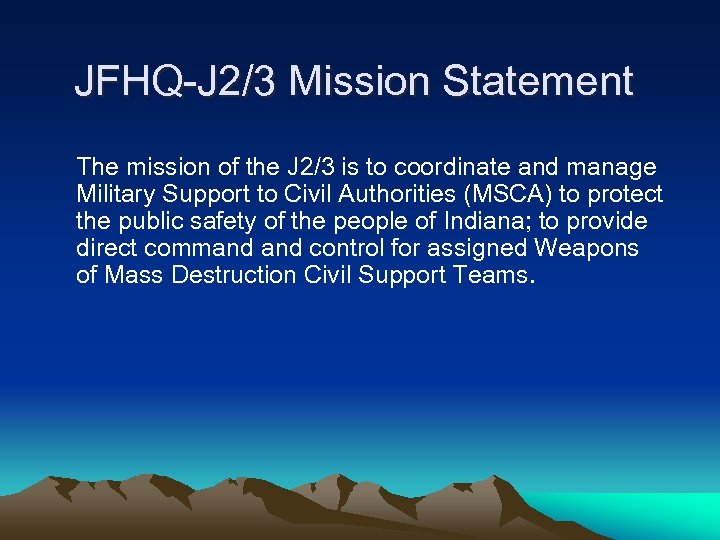 JFHQ-J2/3 Mission Statement

The mission of the J2/3 is to coordinate and manage Military Support to Civil Authorities (MSCA) to protect the public safety of the people of Indiana; to provide direct command and control for assigned Weapons of Mass Destruction Civil Support Teams.